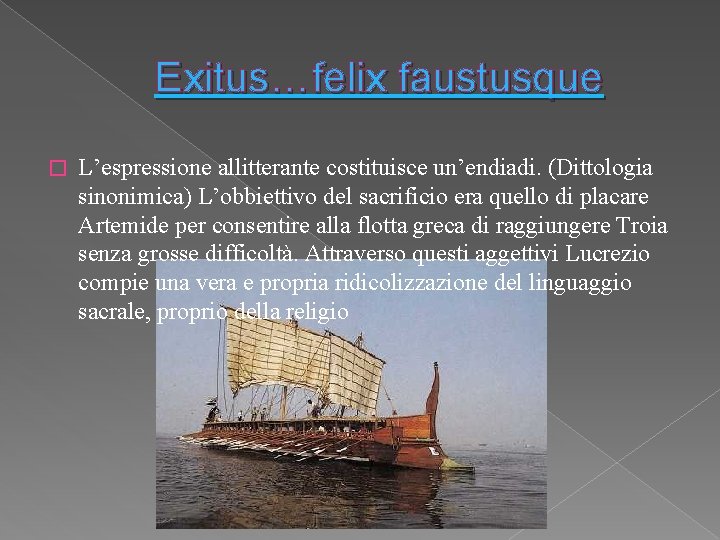 Exitus…felix faustusque

L’espressione allitterante costituisce un’endiadi. (Dittologia sinonimica) L’obbiettivo del sacrificio era quello di placare Artemide per consentire alla flotta greca di raggiungere Troia senza grosse difficoltà. Attraverso questi aggettivi Lucrezio compie una vera e propria ridicolizzazione del linguaggio sacrale, proprio della religio